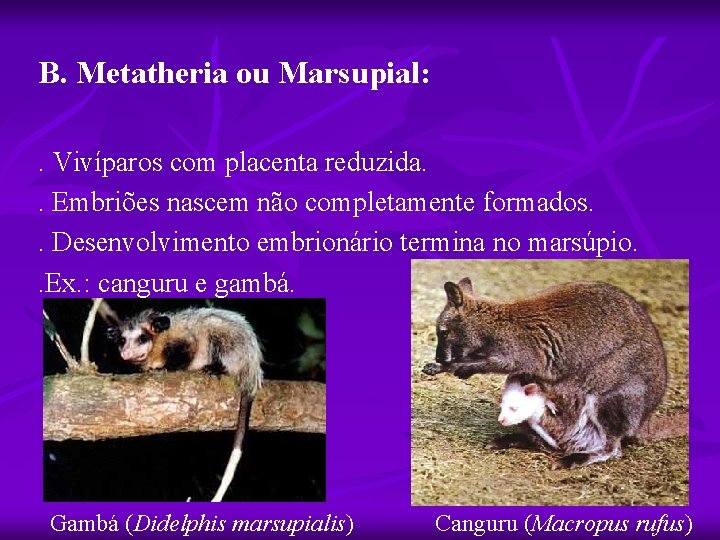 B. Metatheria ou Marsupial:

. Vivíparos com placenta reduzida.
. Embriões nascem não completamente formados.
. Desenvolvimento embrionário termina no marsúpio.
.Ex.: canguru e gambá.

Gambá (Didelphis marsupialis)

Canguru (Macropus rufus)